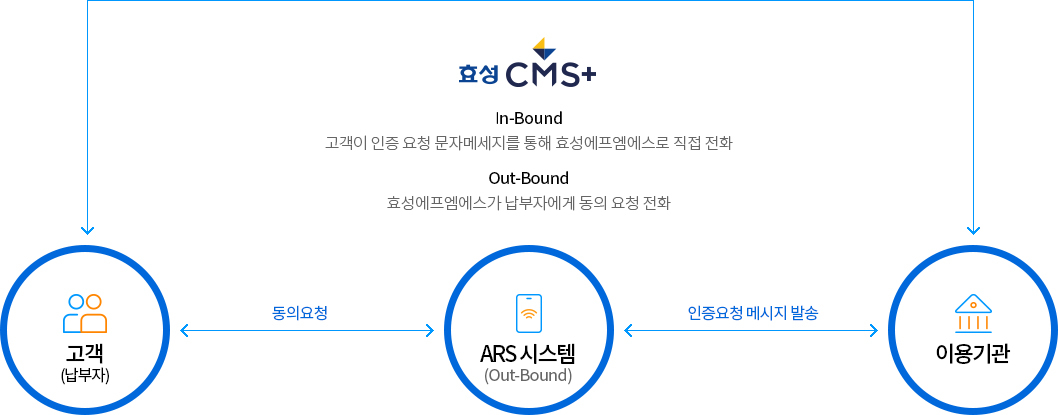 효성 CMS+

In-Bound
고객이 인증 요청 문자메세지를 통해 효성에프엠에스로 직접 전화

Out-Bound
효성에프엠에스가 납부자에게 동의 요청 전화

고객
(납부자)

동의요청

ARS 시스템
(Out-Bound)

인증요청 메시지 발송

이용기관